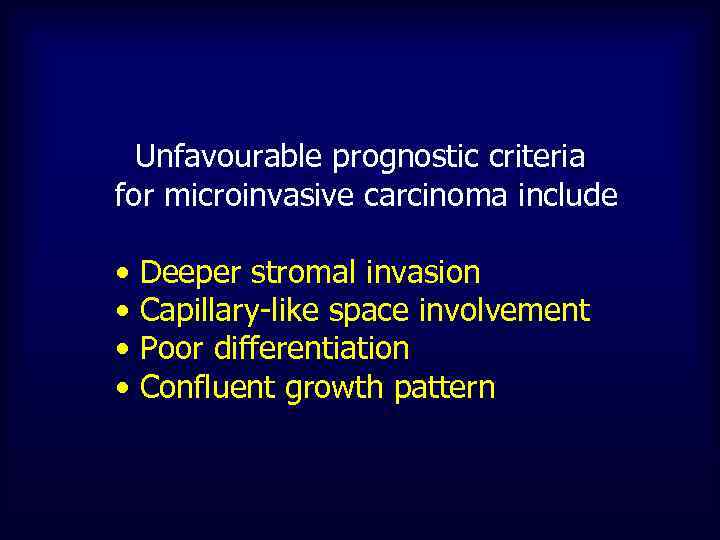 Unfavourable prognostic criteria for microinvasive carcinoma include

• Deeper stromal invasion
• Capillary-like space involvement
• Poor differentiation
• Confluent growth pattern